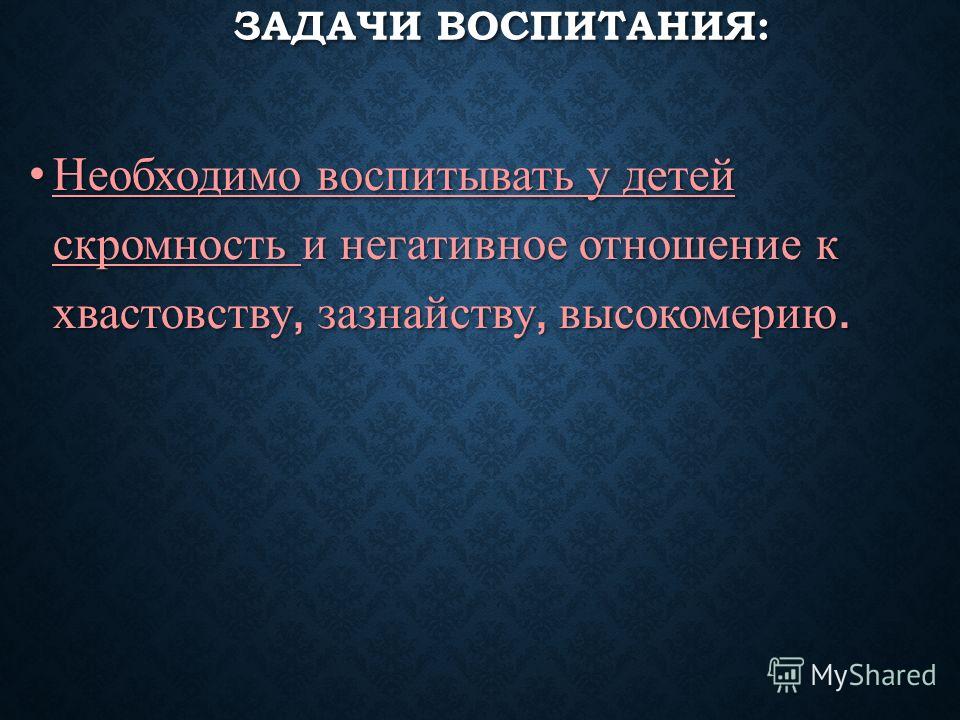 ЗАДАЧИ ВОСПИТАНИЯ:

• Необходимо воспитывать у детей скромность и негативное отношение к хвастовству, зазнайству, высокомерию.

MyShared